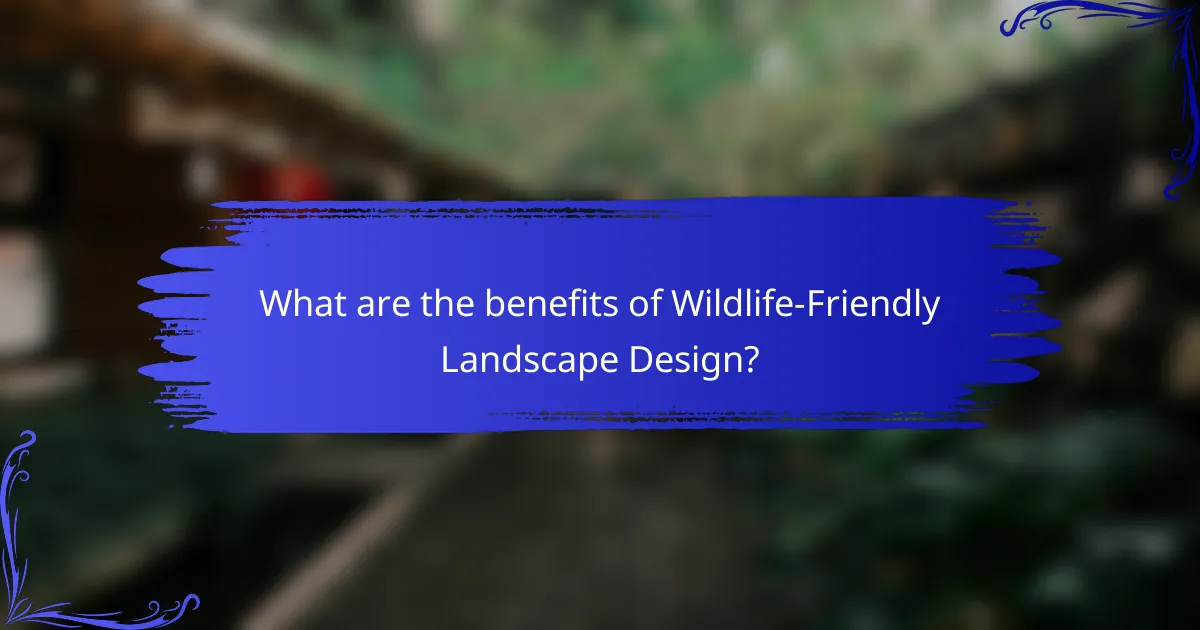 What are the benefits of Wildlife-Friendly Landscape Design?